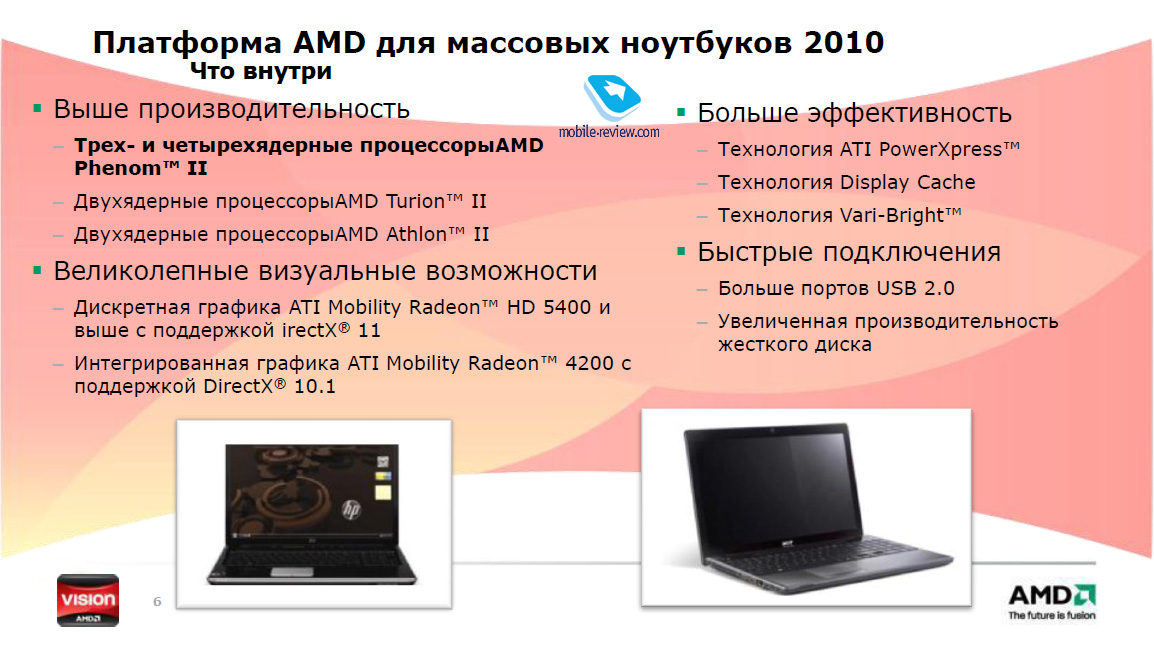 Платформа AMD для массовых ноутбуков 2010
Что внутри

mobile-review.com

▪ Выше производительность
– Трех- и четырехядерные процессорыAMD Phenom™ II
– Двухядерные процессорыAMD Turion™ II
– Двухядерные процессорыAMD Athlon™ II
▪ Великолепные визуальные возможности
– Дискретная графика ATI Mobility Radeon™ HD 5400 и выше с поддержкой irectX® 11
– Интегрированная графика ATI Mobility Radeon™ 4200 с поддержкой DirectX® 10.1

▪ Больше эффективность
– Технология ATI PowerXpress™
– Технология Display Cache
– Технология Vari-Bright™
▪ Быстрые подключения
– Больше портов USB 2.0
– Увеличенная производительность жесткого диска

hp

acer

VISION
AMD

6

AMD
The future is fusion